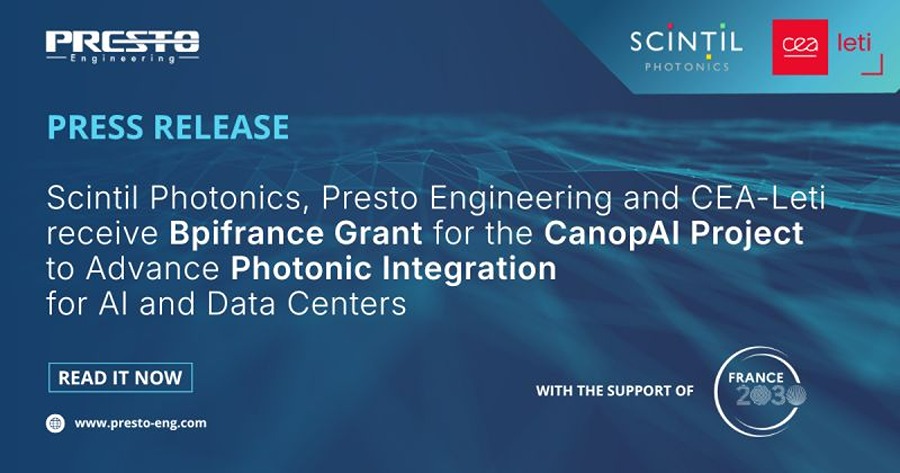 PRESTO
Engineering

SCINTIL
PHOTONICS

cea leti

PRESS RELEASE

Scintil Photonics, Presto Engineering and CEA-Leti receive Bpifrance Grant for the CanopAI Project to Advance Photonic Integration for AI and Data Centers

READ IT NOW

www.presto-eng.com

WITH THE SUPPORT OF

FRANCE
2030